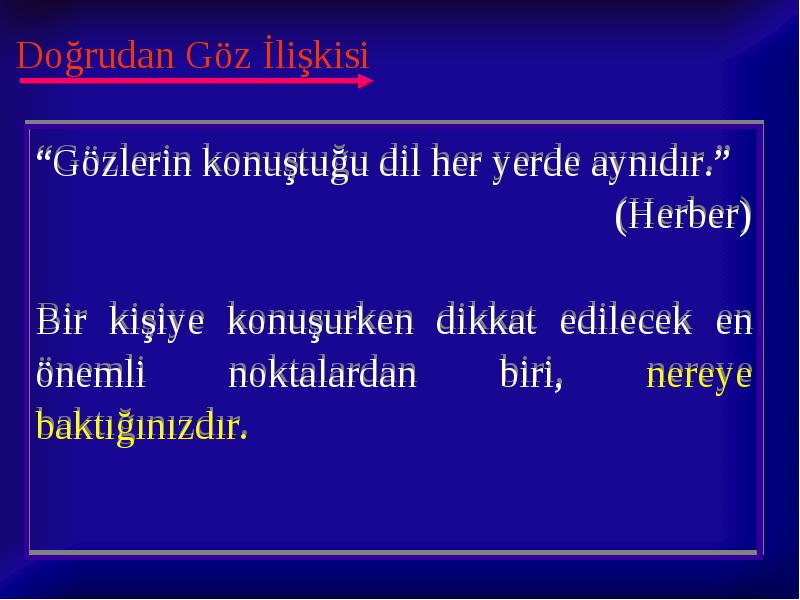 Doğrudan Göz İlişkisi

“Gözlerin konuştuğu dil her yerde aynıdır.”
(Herber)

Bir kişiye konuşurken dikkat edilecek en önemli noktalardan biri, nereye baktığınızdır.